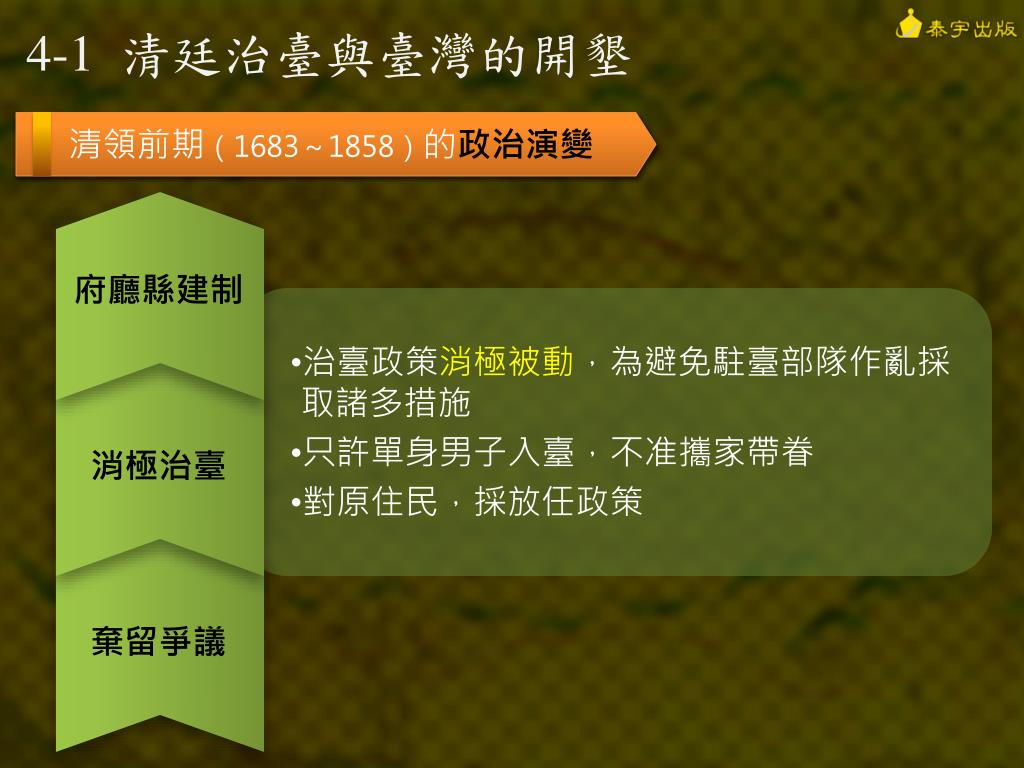 泰宇出版

4-1 清廷治臺與臺灣的開墾

清領前期（1683～1858）的政治演變

府廳縣建制

消極治臺

棄留爭議

•治臺政策消極被動，為避免駐臺部隊作亂採取諸多措施

•只許單身男子入臺，不准攜家帶眷

•對原住民，採放任政策